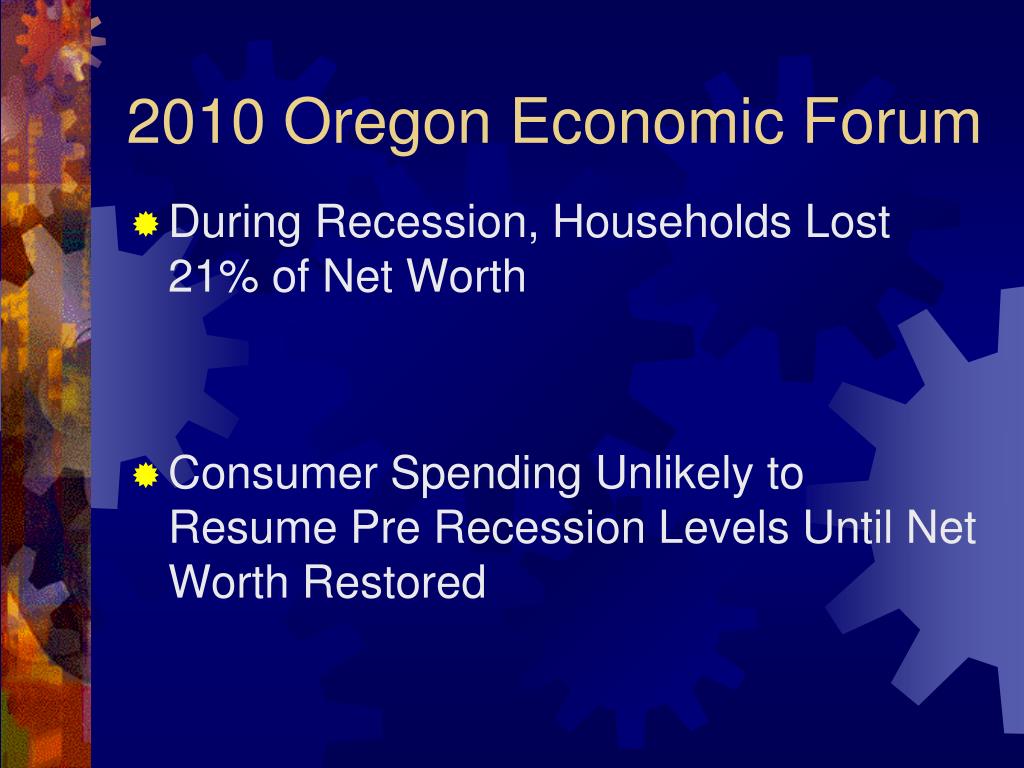 2010 Oregon Economic Forum

During Recession, Households Lost 21% of Net Worth

Consumer Spending Unlikely to Resume Pre Recession Levels Until Net Worth Restored